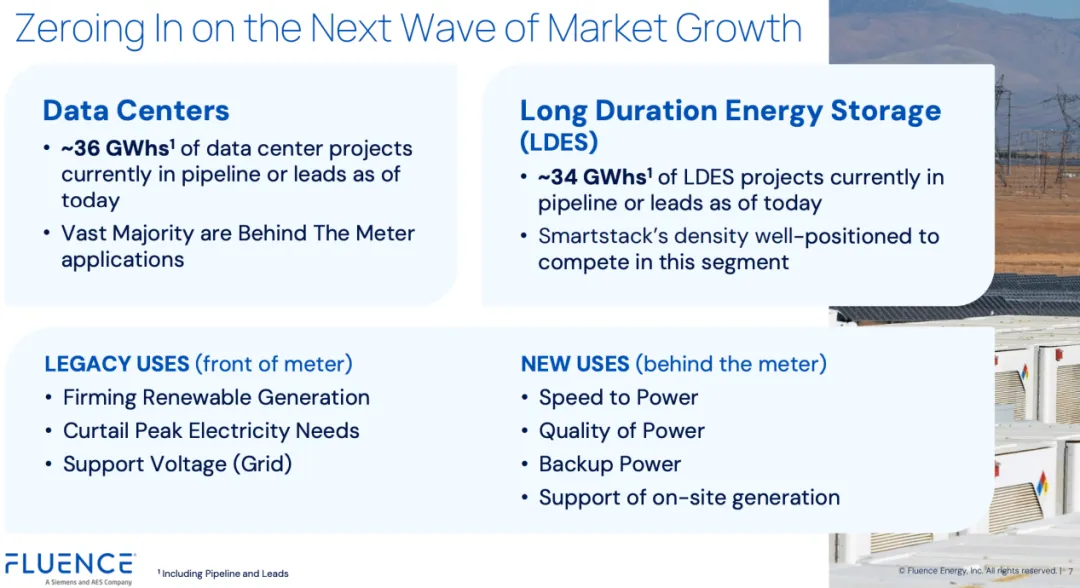 Zeroing In on the Next Wave of Market Growth

Data Centers
• ~36 GWhs$^1$ of data center projects currently in pipeline or leads as of today
• Vast Majority are Behind The Meter applications

Long Duration Energy Storage (LDES)
• ~34 GWhs$^1$ of LDES projects currently in pipeline or leads as of today
• Smartstack's density well-positioned to compete in this segment

LEGACY USES (front of meter)
• Firming Renewable Generation
• Curtail Peak Electricity Needs
• Support Voltage (Grid)

NEW USES (behind the meter)
• Speed to Power
• Quality of Power
• Backup Power
• Support of on-site generation

FLUENCE
A Siemens and AES Company

$^1$ Including Pipeline and Leads

© Fluence Energy, Inc. All rights reserved. | 7